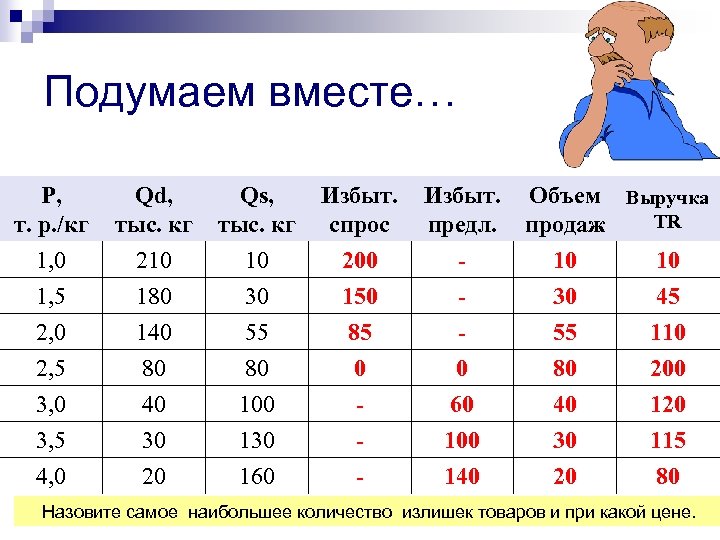 Подумаем вместе…

| P, т. р./кг | Qd, тыс. кг | Qs, тыс. кг | Избыт. спрос | Избыт. предл. | Объем продаж | Выручка TR |
|---|---|---|---|---|---|---|
| 1,0 | 210 | 10 | 200 | - | 10 | 10 |
| 1,5 | 180 | 30 | 150 | - | 30 | 45 |
| 2,0 | 140 | 55 | 85 | - | 55 | 110 |
| 2,5 | 80 | 80 | 0 | 0 | 80 | 200 |
| 3,0 | 40 | 100 | - | 60 | 40 | 120 |
| 3,5 | 30 | 130 | - | 100 | 30 | 115 |
| 4,0 | 20 | 160 | - | 140 | 20 | 80 |

Назовите самое наибольшее количество излишек товаров и при какой цене.